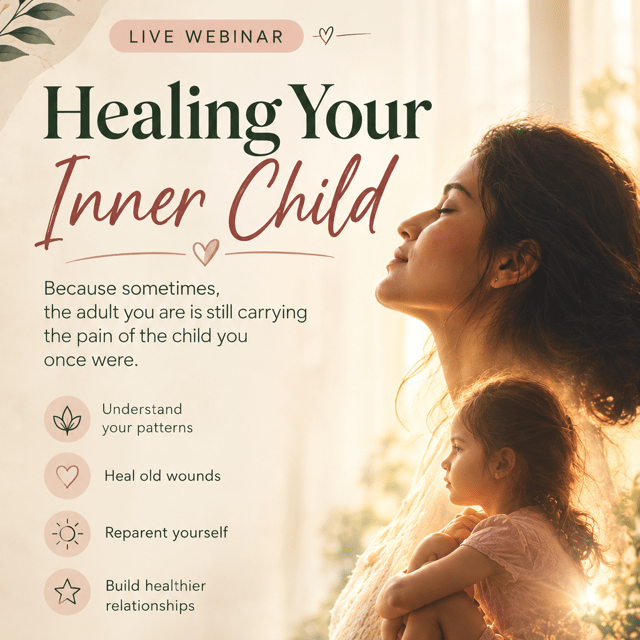 LIVE WEBINAR

Healing Your Inner Child

Because sometimes, the adult you are is still carrying the pain of the child you once were.

Understand your patterns

Heal old wounds

Reparent yourself

Build healthier relationships